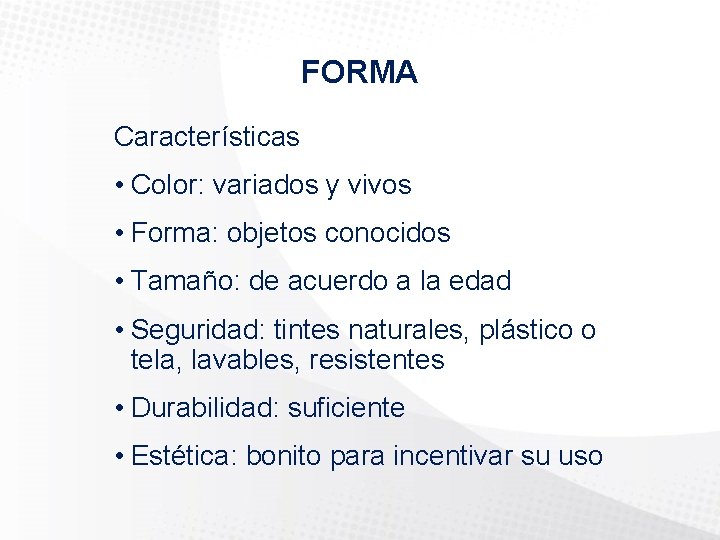 FORMA

Características

• Color: variados y vivos

• Forma: objetos conocidos

• Tamaño: de acuerdo a la edad

• Seguridad: tintes naturales, plástico o tela, lavables, resistentes

• Durabilidad: suficiente

• Estética: bonito para incentivar su uso